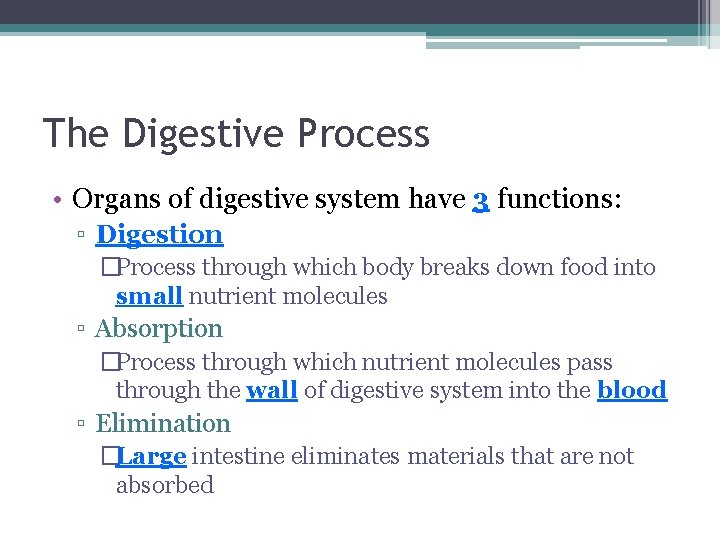 The Digestive Process

• Organs of digestive system have 3 functions:

▫ Digestion

□Process through which body breaks down food into small nutrient molecules

▫ Absorption

□Process through which nutrient molecules pass through the wall of digestive system into the blood

▫ Elimination

□Large intestine eliminates materials that are not absorbed